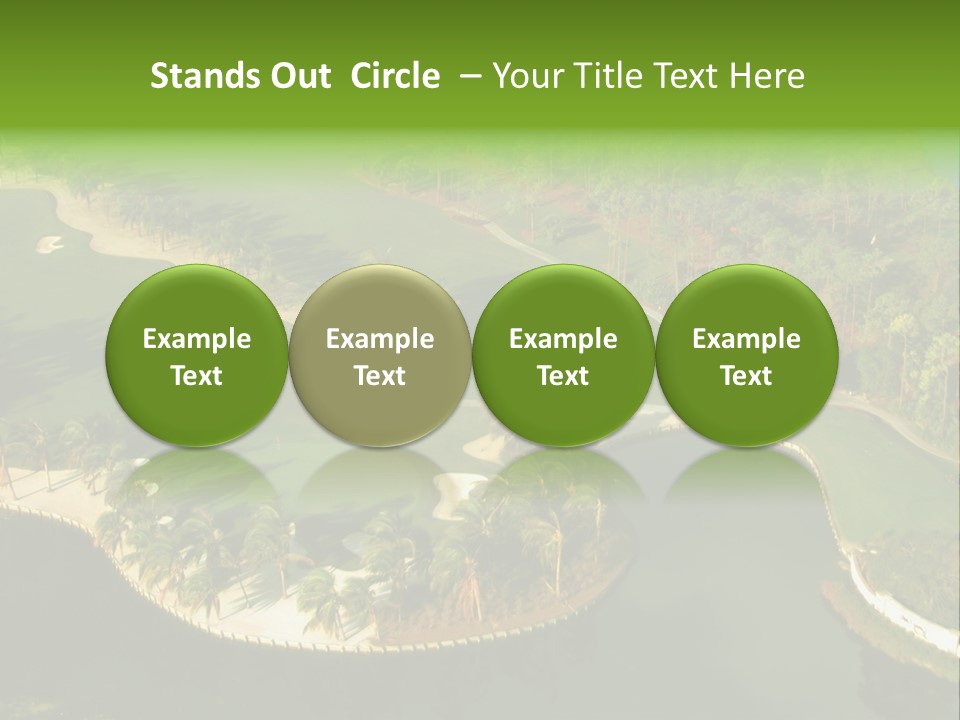 Stands Out Circle – Your Title Text Here

Example Text

Example Text

Example Text

Example Text